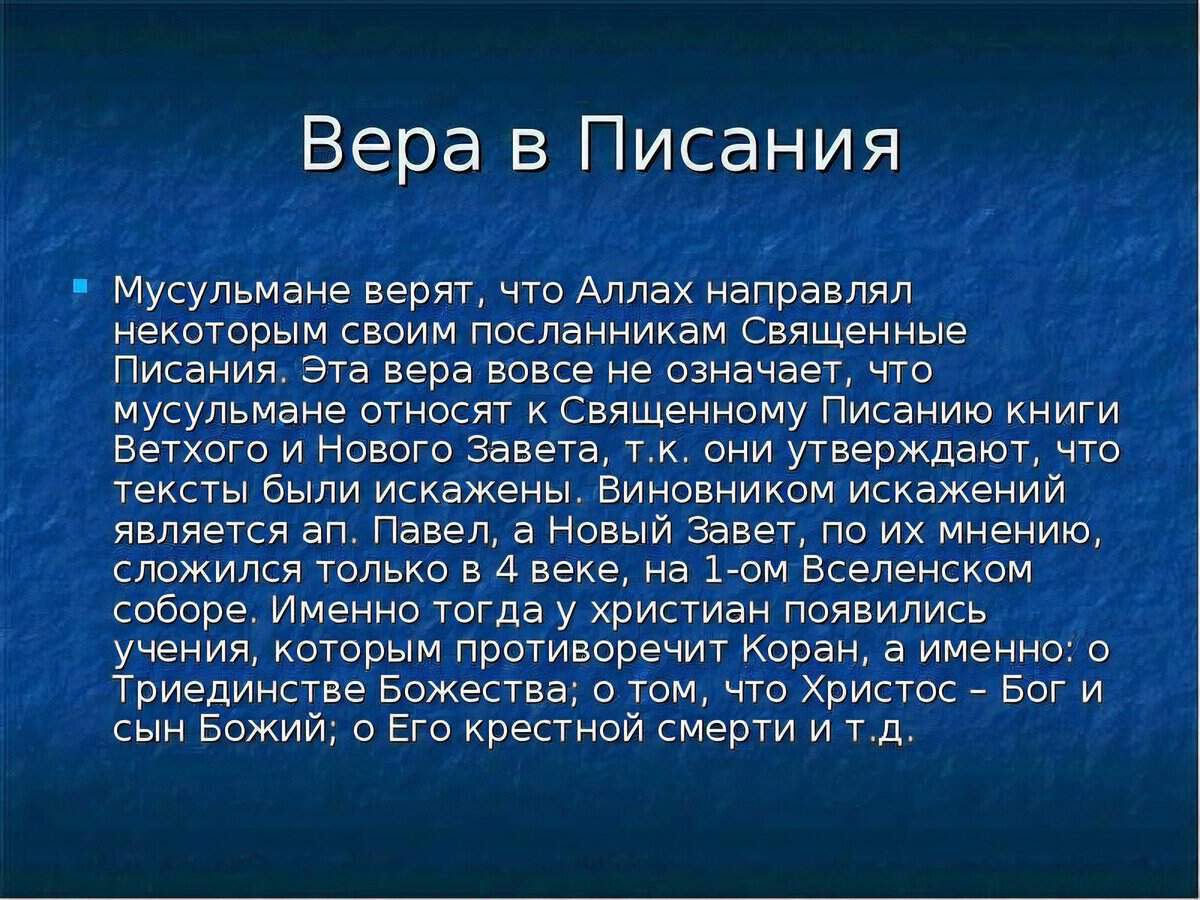 Вера в Писания

Мусульмане верят, что Аллах направлял некоторым своим посланникам Священные Писания. Эта вера вовсе не означает, что мусульмане относят к Священному Писанию книги Ветхого и Нового Завета, т.к. они утверждают, что тексты были искажены. Виновником искажений является ап. Павел, а Новый Завет, по их мнению, сложился только в 4 веке, на 1-ом Вселенском соборе. Именно тогда у христиан появились учения, которым противоречит Коран, а именно: о Триединстве Божества; о том, что Христос – Бог и сын Божий; о Его крестной смерти и т.д.